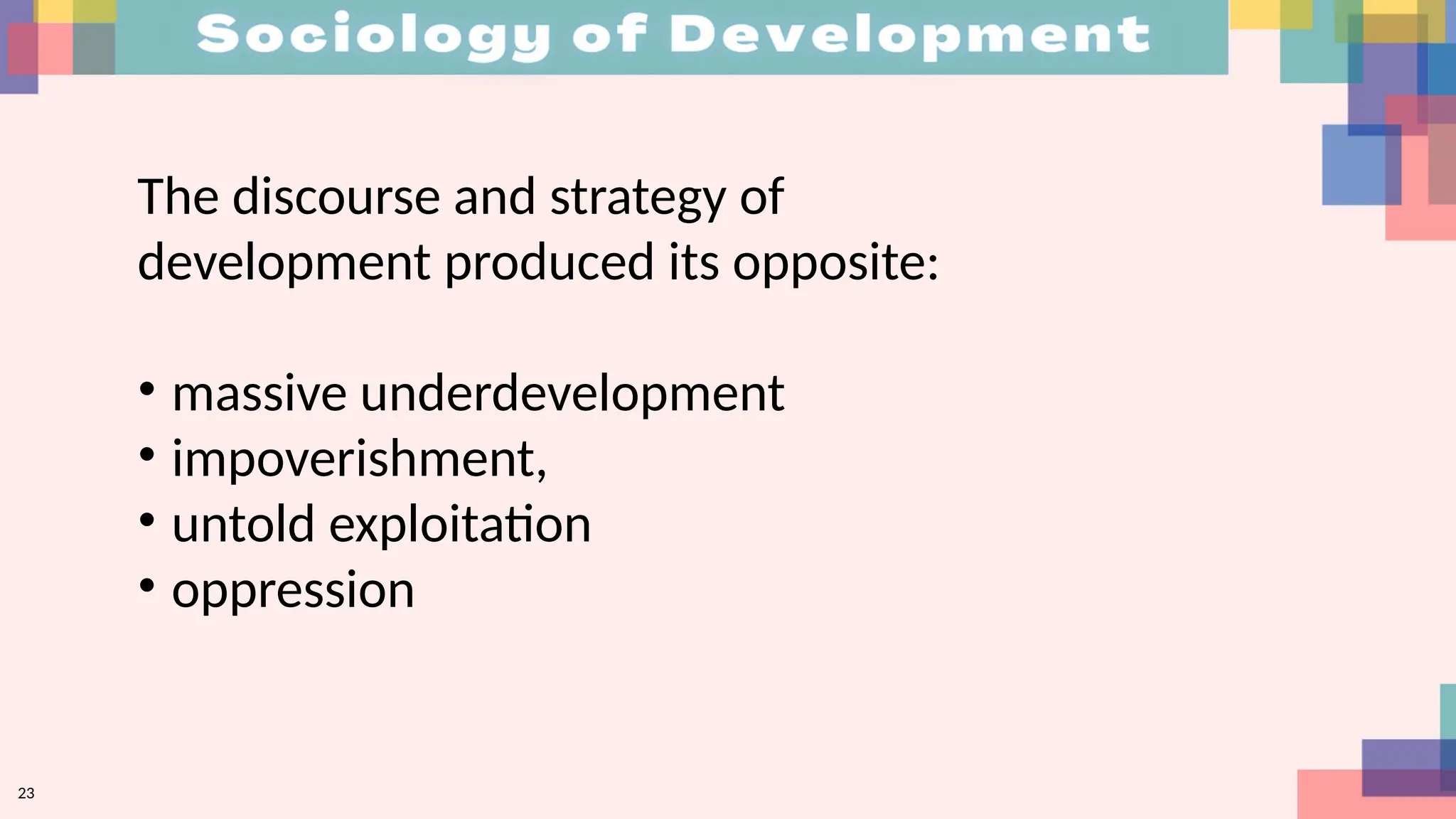 Sociology of Development

The discourse and strategy of development produced its opposite:

• massive underdevelopment
• impoverishment,
• untold exploitation
• oppression

23